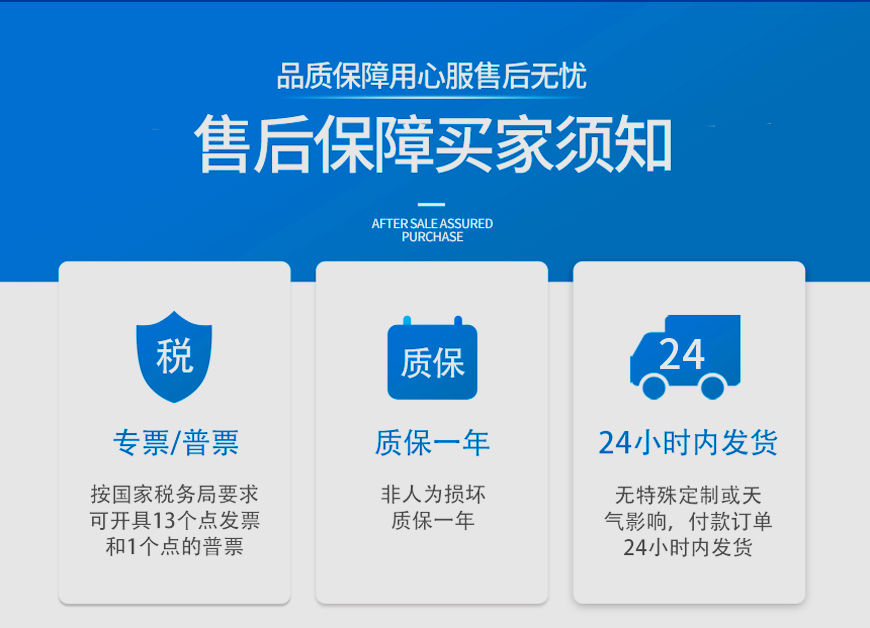 品质保障用心服售后无忧

售后保障买家须知

AFTER SALE ASSURED PURCHASE

税

专票/普票

按国家税务局要求可开具13个点发票和1个点的普票

质保

质保一年

非人为损坏质保一年

24

24小时内发货

无特殊定制或天气影响，付款订单24小时内发货